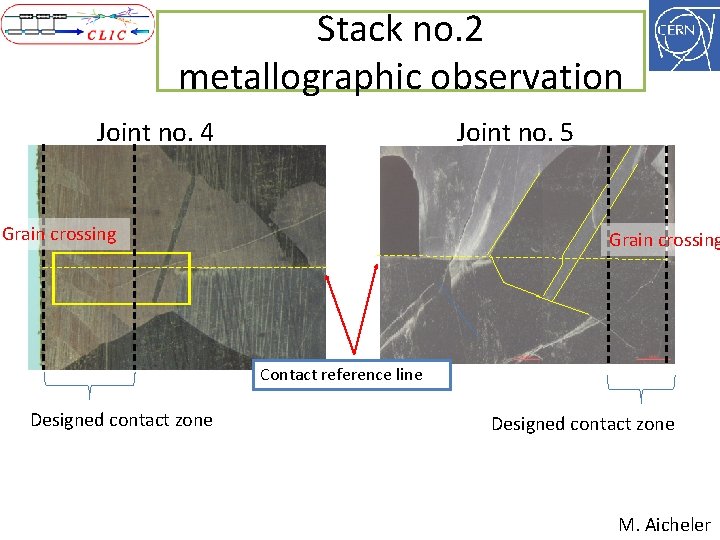 CLIC

Stack no.2 metallographic observation

CERN

Joint no. 4

Joint no. 5

Grain crossing

Grain crossing

Contact reference line

Designed contact zone

Designed contact zone

M. Aicheler